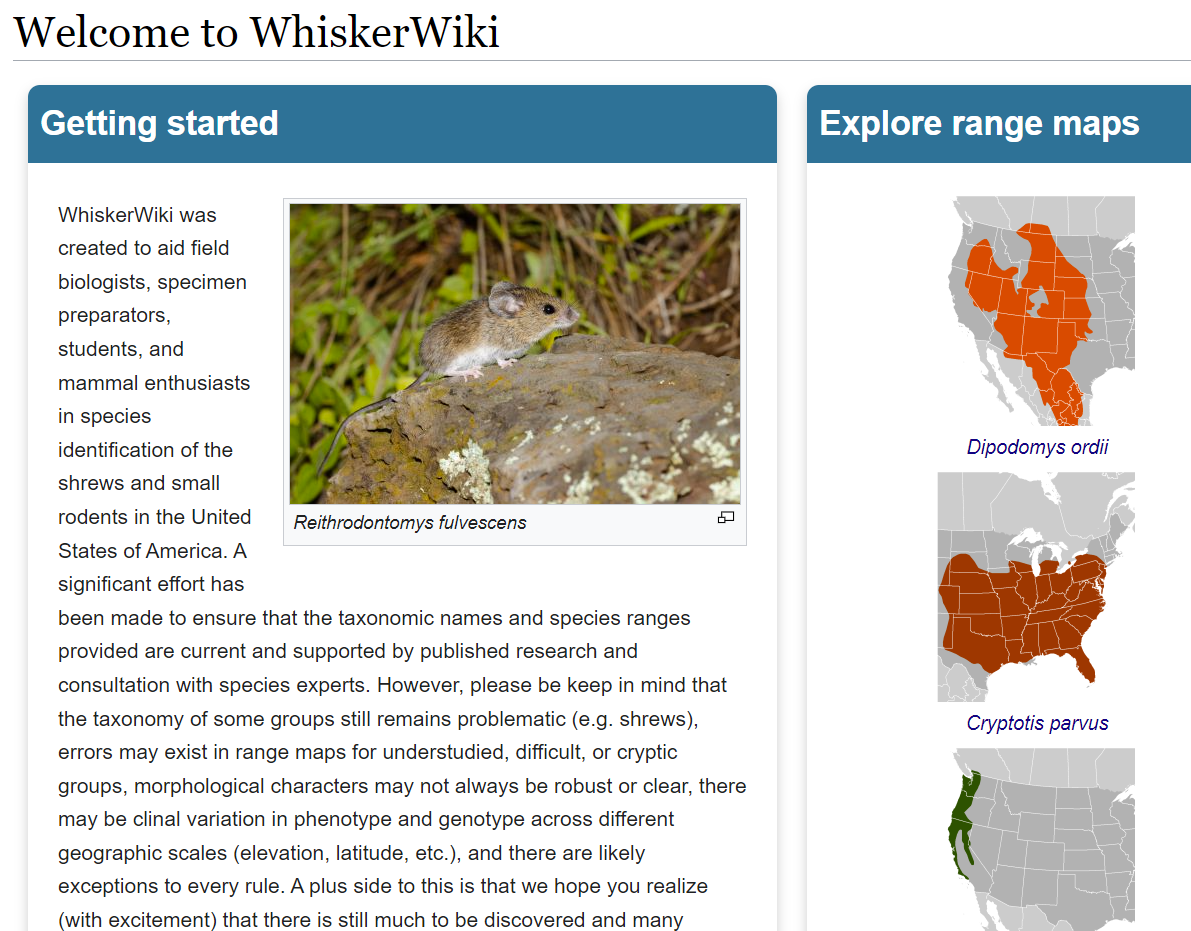 Welcome to WhiskerWiki

Getting started

WhiskerWiki was created to aid field biologists, specimen preparators, students, and mammal enthusiasts in species identification of the shrews and small rodents in the United States of America. A significant effort has been made to ensure that the taxonomic names and species ranges provided are current and supported by published research and consultation with species experts. However, please be keep in mind that the taxonomy of some groups still remains problematic (e.g. shrews), errors may exist in range maps for understudied, difficult, or cryptic groups, morphological characters may not always be robust or clear, there may be clinal variation in phenotype and genotype across different geographic scales (elevation, latitude, etc.), and there are likely exceptions to every rule. A plus side to this is that we hope you realize (with excitement) that there is still much to be discovered and many

Reithrodontomys fulvescens

Explore range maps

Dipodomys ordii

Cryptotis parvus